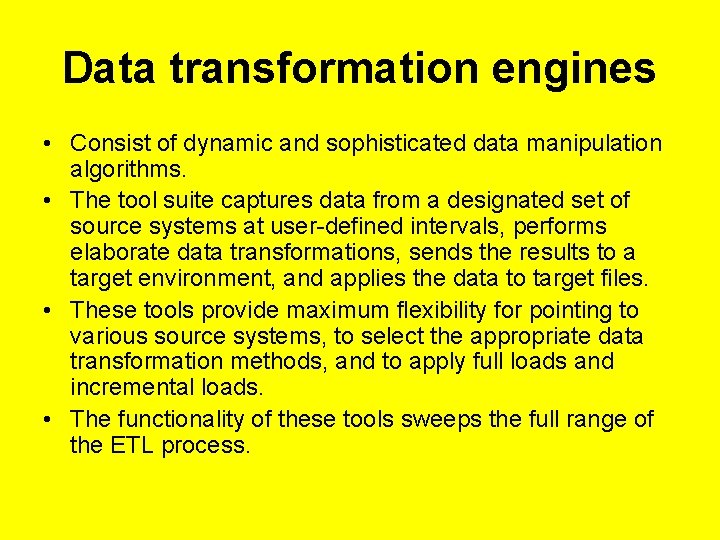 Data transformation engines

• Consist of dynamic and sophisticated data manipulation algorithms.
• The tool suite captures data from a designated set of source systems at user-defined intervals, performs elaborate data transformations, sends the results to a target environment, and applies the data to target files.
• These tools provide maximum flexibility for pointing to various source systems, to select the appropriate data transformation methods, and to apply full loads and incremental loads.
• The functionality of these tools sweeps the full range of the ETL process.